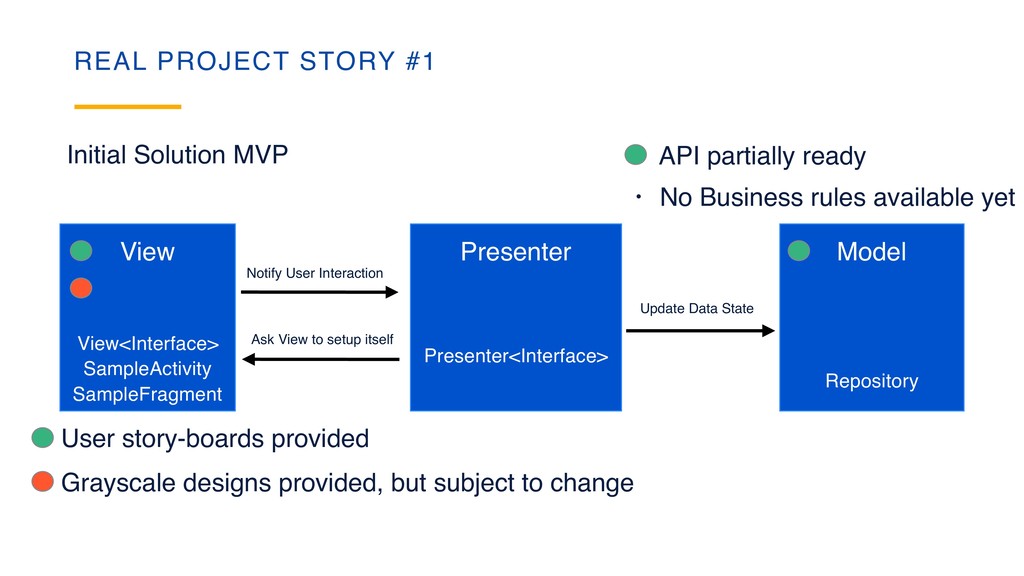 REAL PROJECT STORY #1

Initial Solution MVP

API partially ready

• No Business rules available yet

View

View<Interface>
SampleActivity
SampleFragment

Notify User Interaction

Ask View to setup itself

Presenter

Presenter<Interface>

Update Data State

Model

Repository

User story-boards provided

Grayscale designs provided, but subject to change